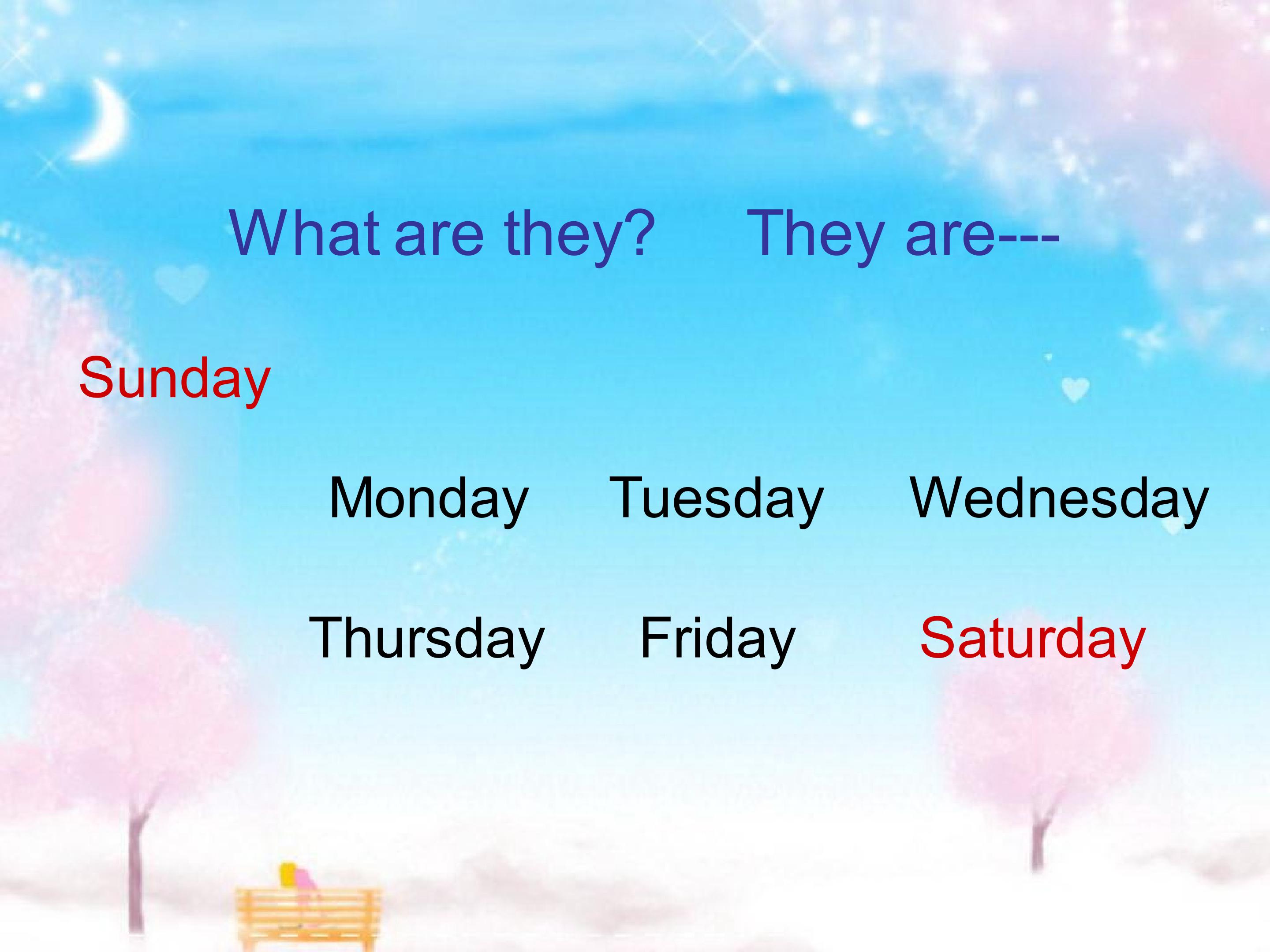 What are they? They are---

Sunday

Monday Tuesday Wednesday

Thursday Friday Saturday